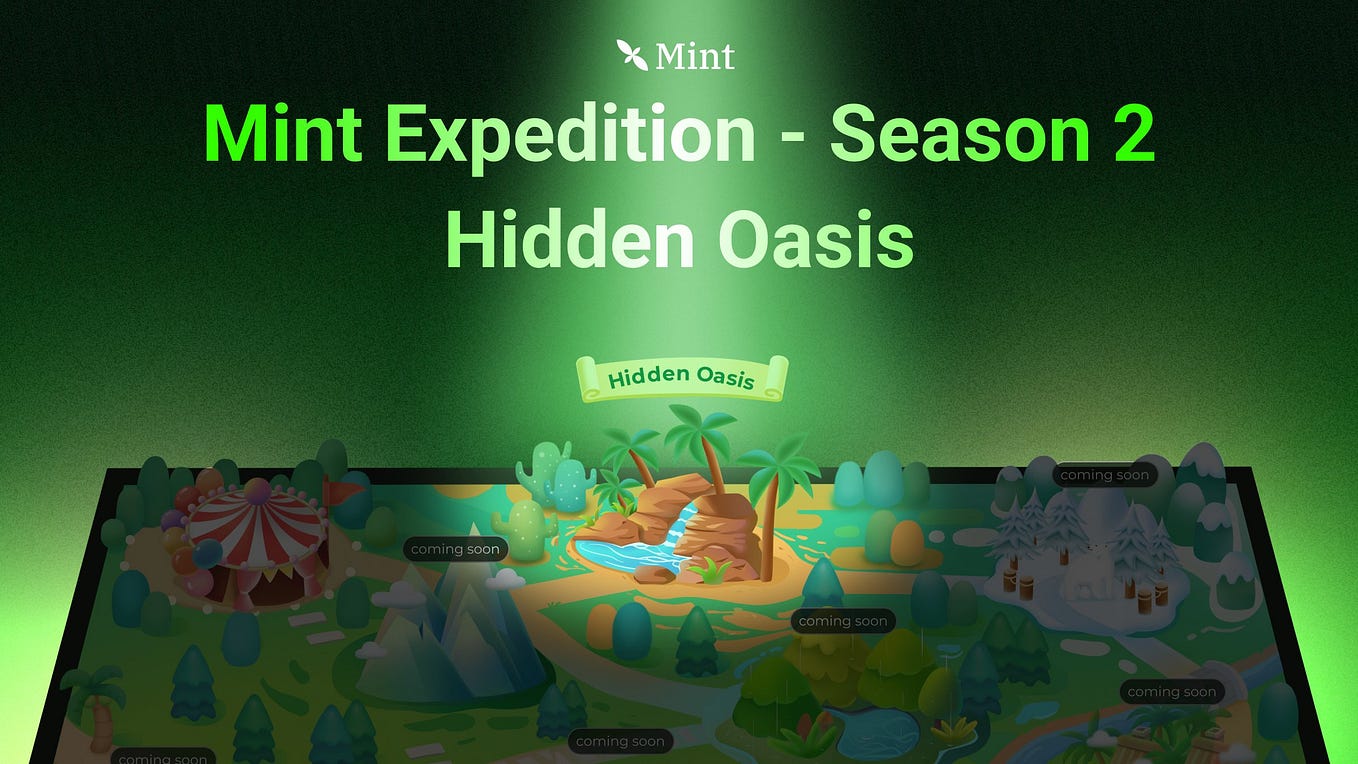 Mint

Mint Expedition - Season 2
Hidden Oasis

Hidden Oasis

coming soon

coming soon

coming soon

coming soon

coming soon

coming soon